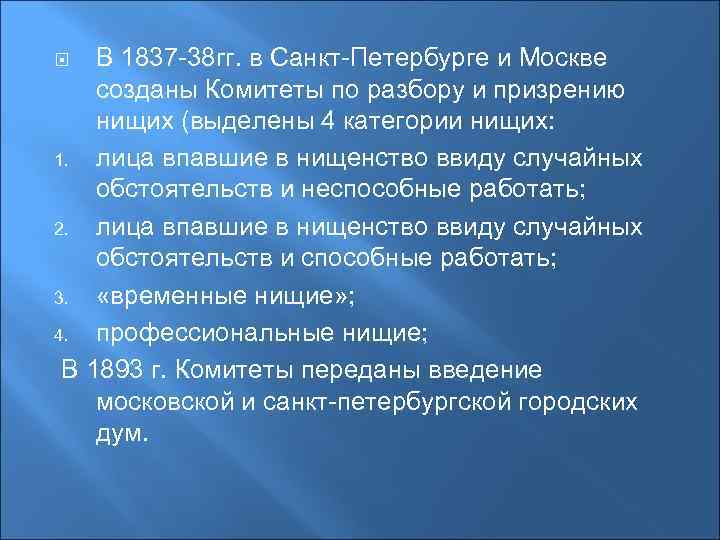 В 1837-38гг. в Санкт-Петербурге и Москве созданы Комитеты по разбору и призрению нищих (выделены 4 категории нищих:

1. лица впавшие в нищенство ввиду случайных обстоятельств и неспособные работать;
2. лица впавшие в нищенство ввиду случайных обстоятельств и способные работать;
3. «временные нищие»;
4. профессиональные нищие;

В 1893 г. Комитеты переданы введение московской и санкт-петербургской городских дум.